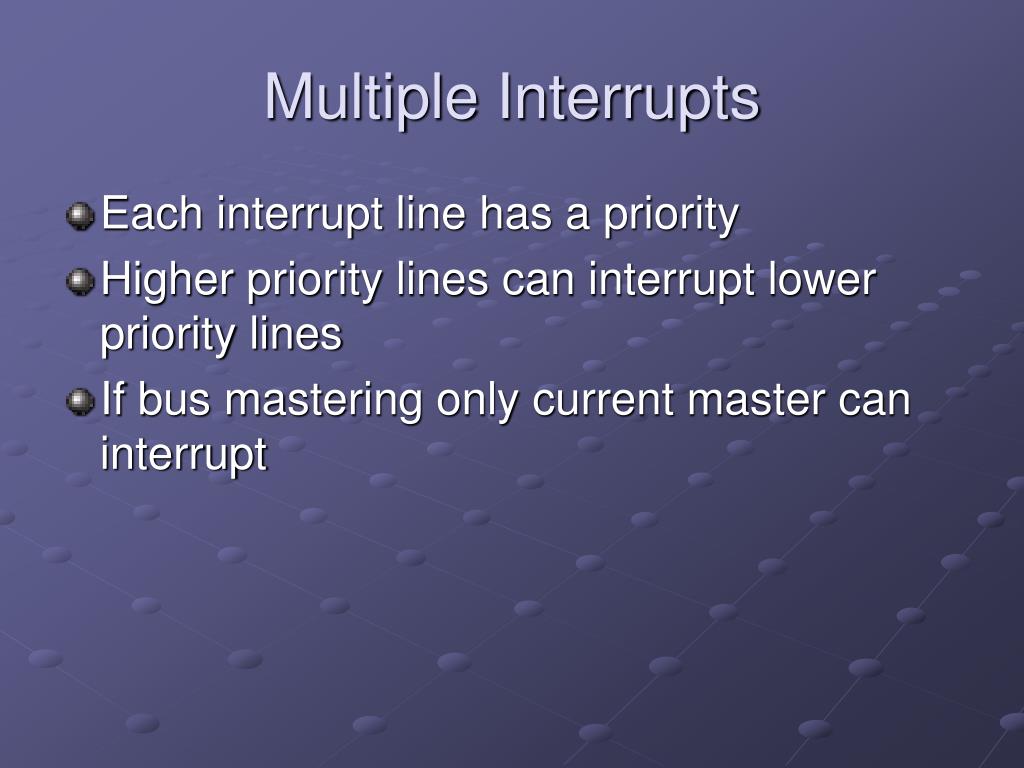 Multiple Interrupts

Each interrupt line has a priority

Higher priority lines can interrupt lower priority lines

If bus mastering only current master can interrupt